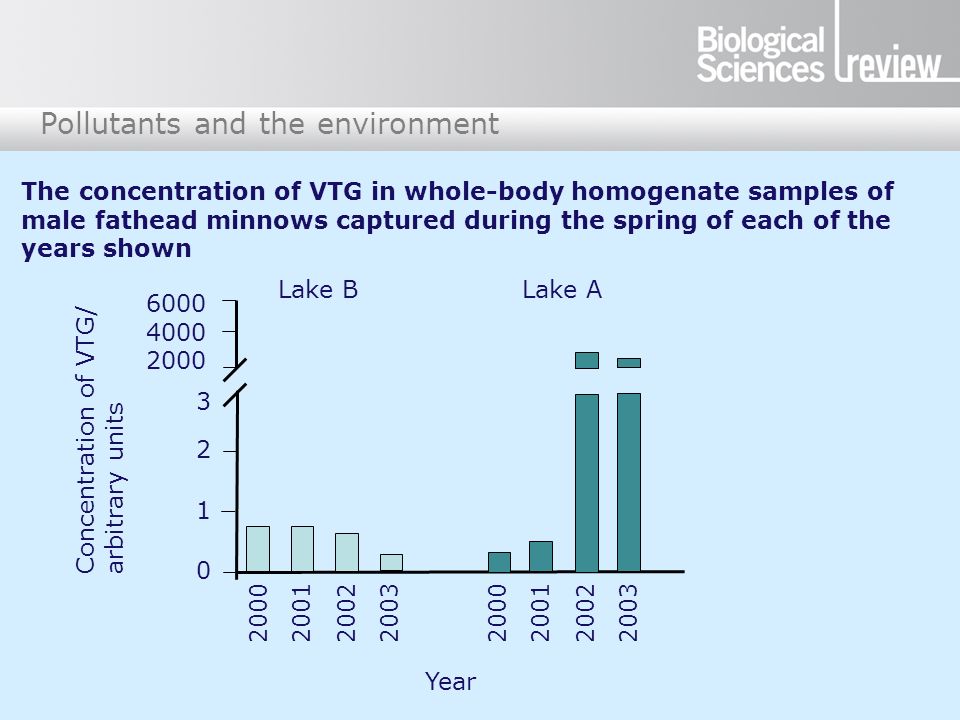 Biological Sciences review

Pollutants and the environment

The concentration of VTG in whole-body homogenate samples of male fathead minnows captured during the spring of each of the years shown

Lake B

Lake A

Concentration of VTG/ arbitrary units

6000
4000
2000
3
2
1
0

2000
2001
2002
2003

2000
2001
2002
2003

Year